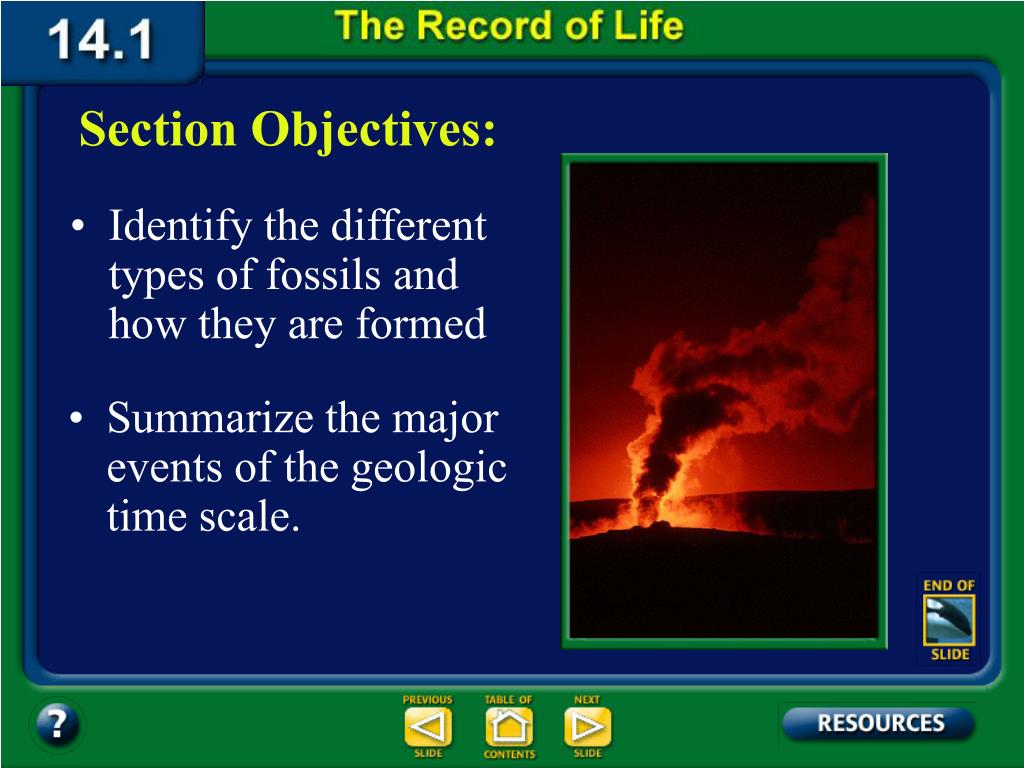 14.1

The Record of Life

Section Objectives:

• Identify the different types of fossils and how they are formed

• Summarize the major events of the geologic time scale.

END OF SLIDE

?

PREVIOUS SLIDE

TABLE OF CONTENTS

NEXT SLIDE

RESOURCES